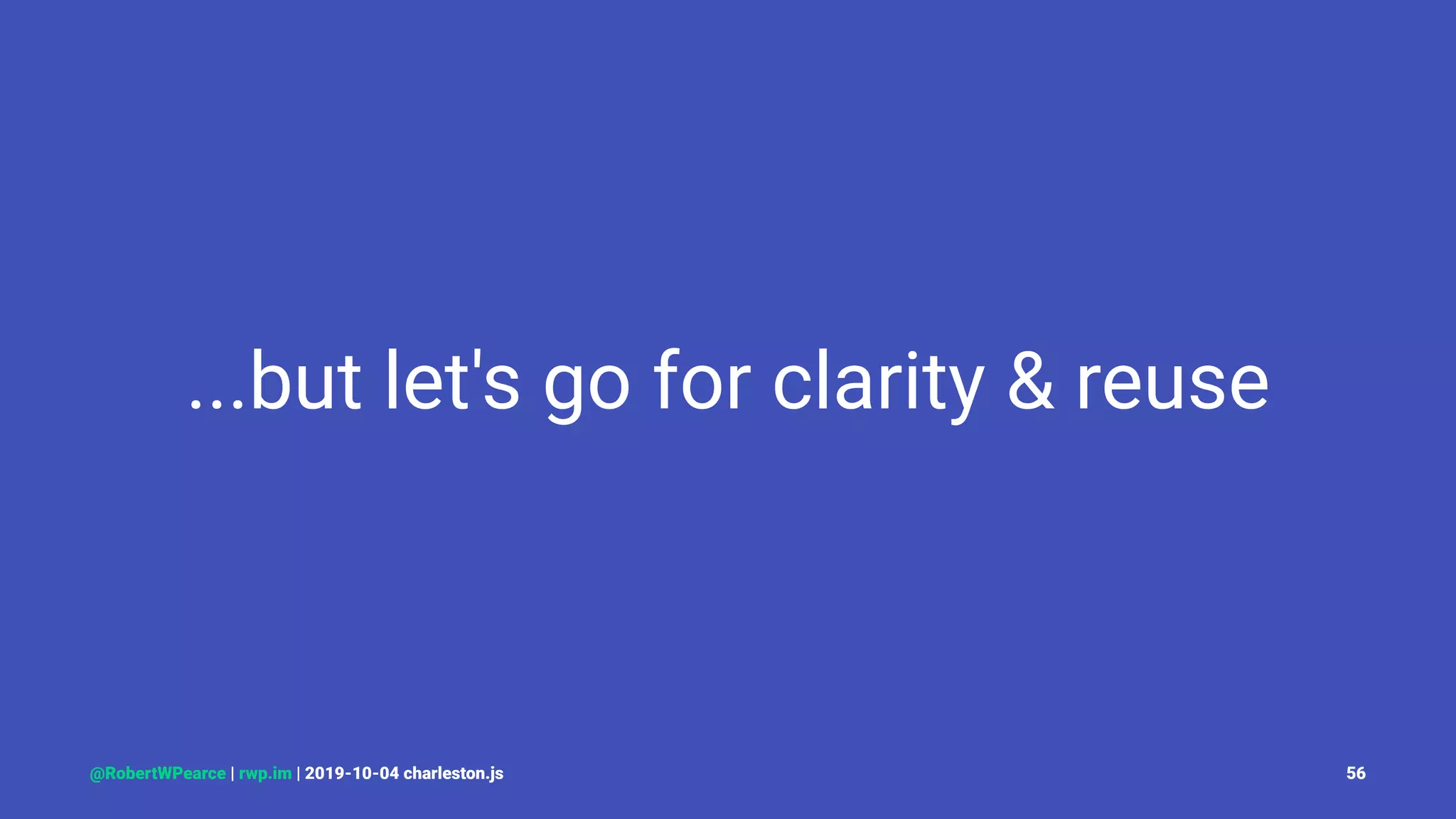 ...but let's go for clarity & reuse

@RobertWPearce | rwp.im | 2019-10-04 charleston.js

56